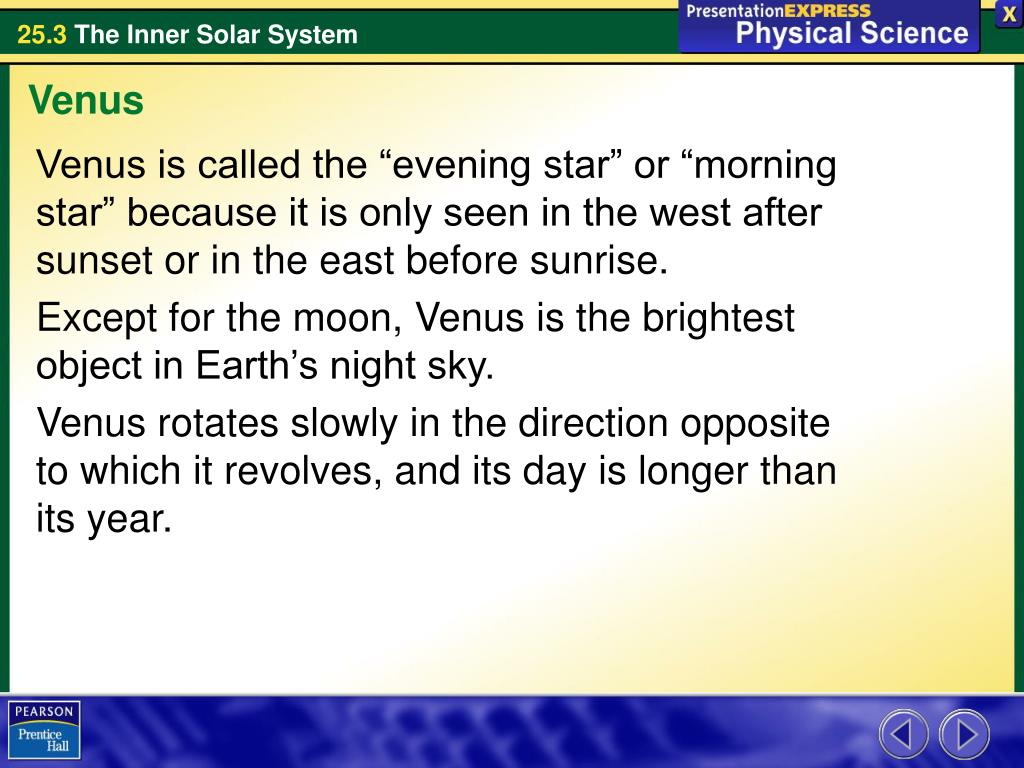 25.3 The Inner Solar System

PresentationEXPRESS
Physical Science

X

Venus

Venus is called the “evening star” or “morning star” because it is only seen in the west after sunset or in the east before sunrise.

Except for the moon, Venus is the brightest object in Earth’s night sky.

Venus rotates slowly in the direction opposite to which it revolves, and its day is longer than its year.

PEARSON
Prentice Hall